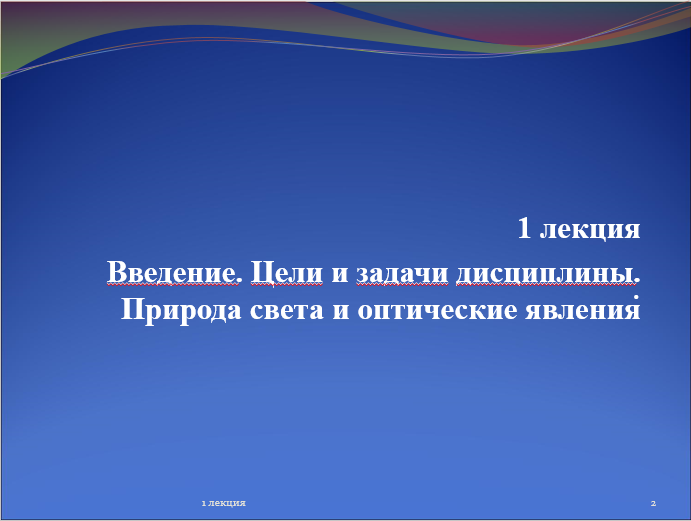 1 лекция

Введение. Цели и задачи дисциплины. Природа света и оптические явления

1 лекция

2